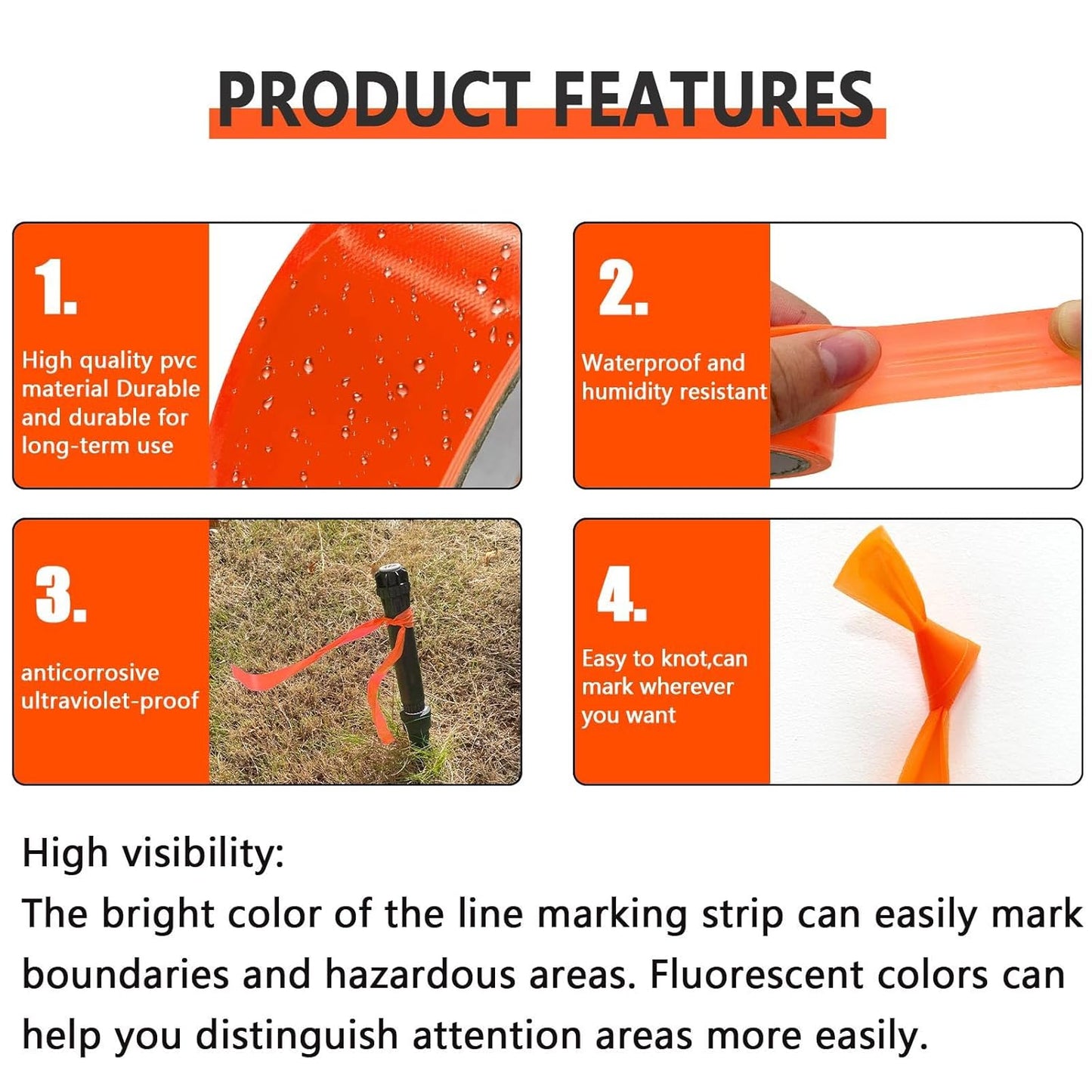 PRODUCT FEATURES

1.

High quality pvc material Durable and durable for long-term use

2.

Waterproof and humidity resistant

3.

anticorrosive ultraviolet-proof

4.

Easy to knot,can mark wherever you want

High visibility:
The bright color of the line marking strip can easily mark boundaries and hazardous areas. Fluorescent colors can help you distinguish attention areas more easily.